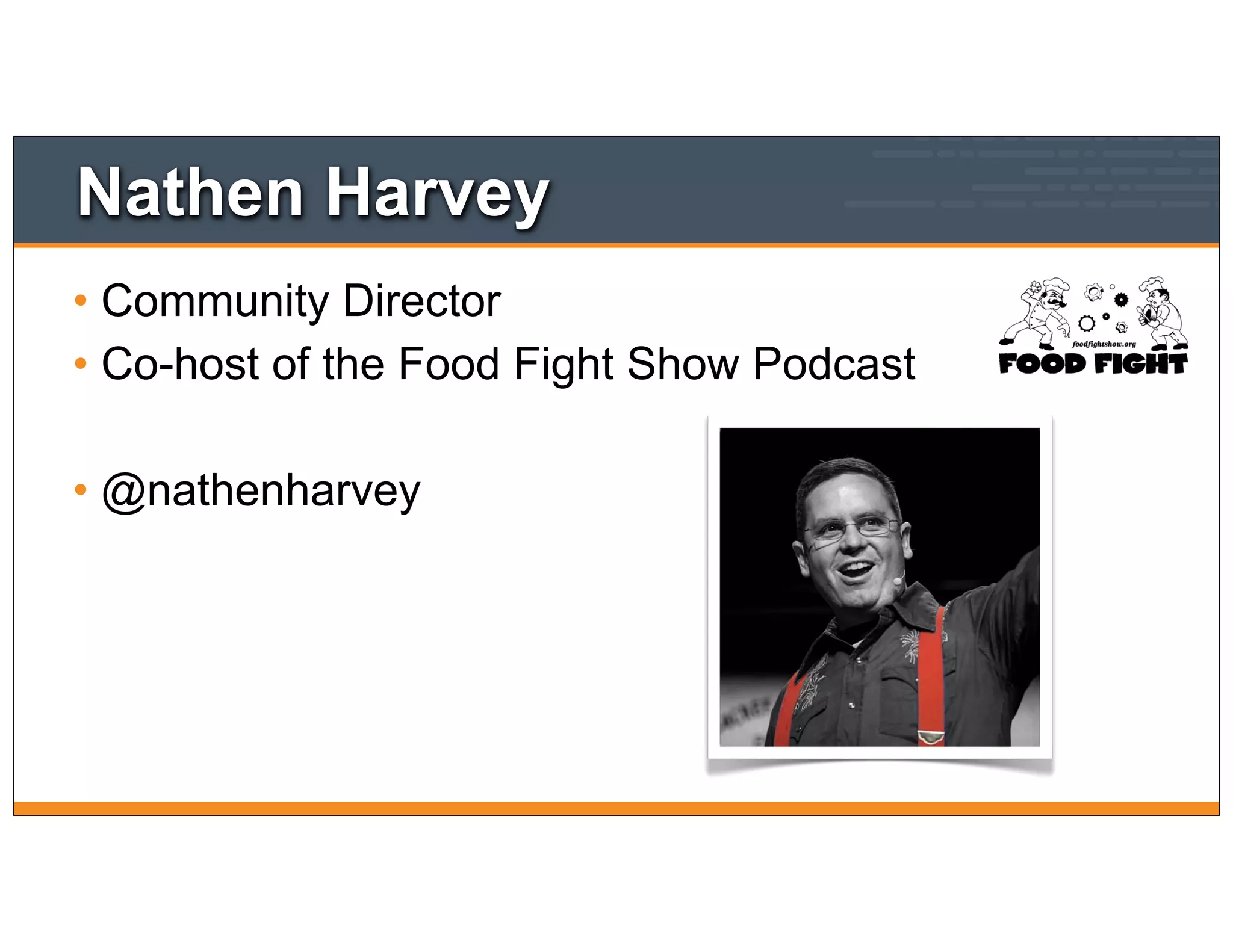 Nathen Harvey

• Community Director
• Co-host of the Food Fight Show Podcast

• @nathenharvey

foodfightshow.org
FOOD FIGHT